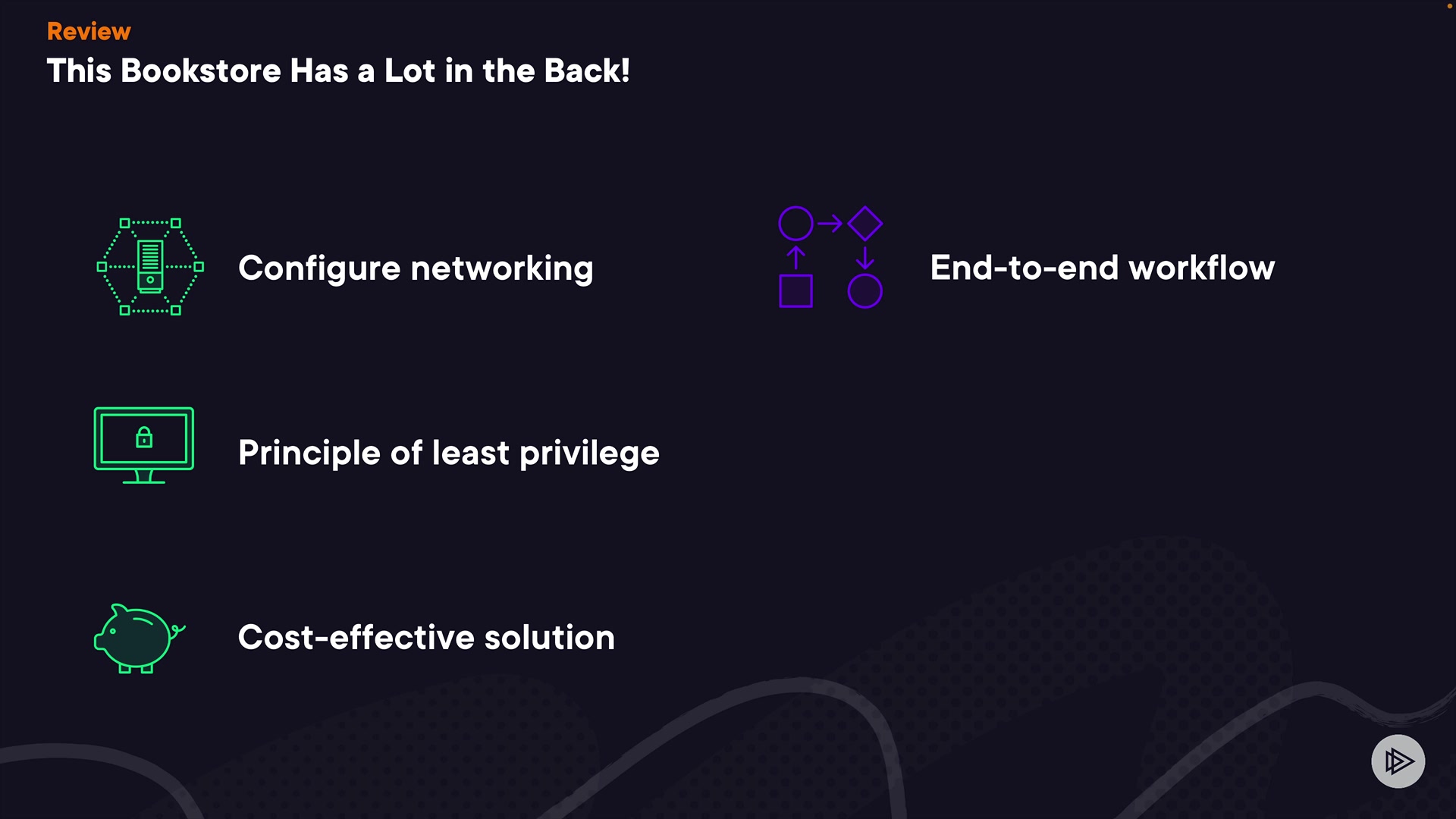 Review
This Bookstore Has a Lot in the Back!

Configure networking

Principle of least privilege

Cost-effective solution

End-to-end workflow